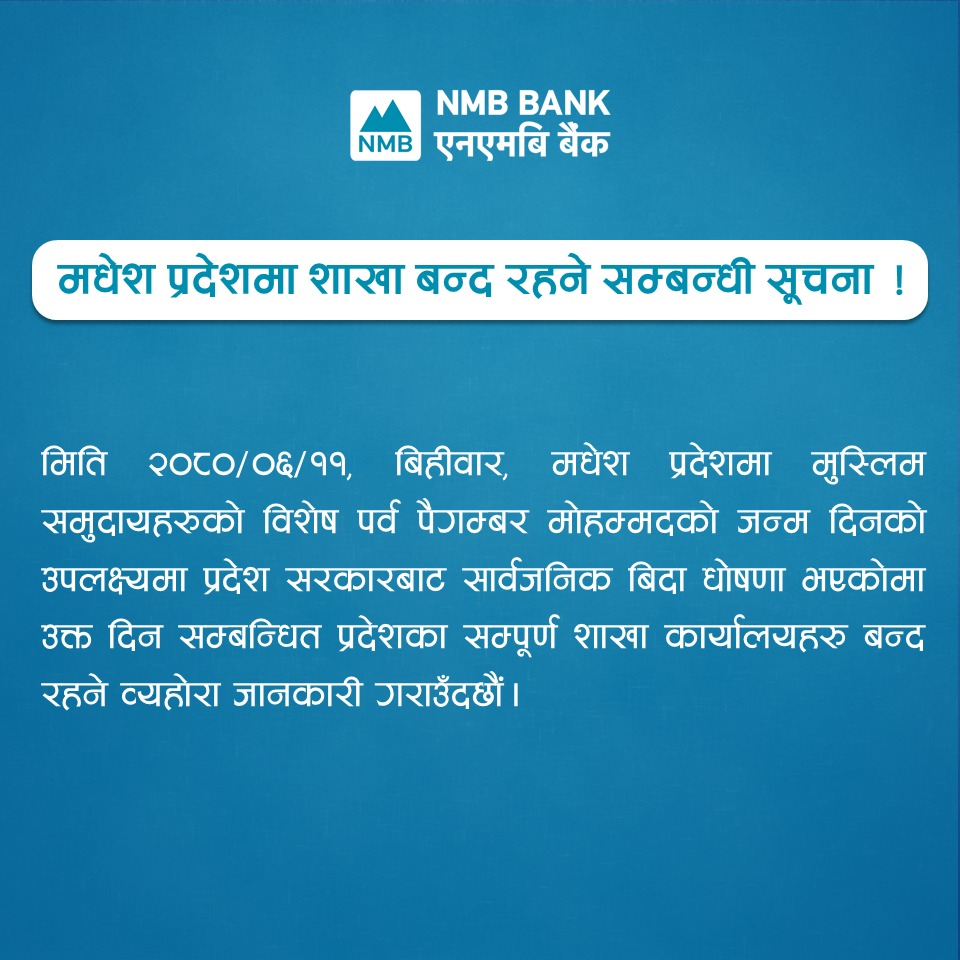 NMB
NMB BANK
एनएमबि बैंक

मधेश प्रदेशमा शाखा बन्द रहने सम्बन्धी सूचना !

मिति २०८०/०६/११, बिहीवार, मधेश प्रदेशमा मुस्लिम समुदायहरुको विशेष पर्व पैगम्बर मोहम्मदको जन्म दिनको उपलक्ष्यमा प्रदेश सरकारबाट सार्वजनिक बिदा घोषणा भएकोमा उक्त दिन सम्बन्धित प्रदेशका सम्पूर्ण शाखा कार्यालयहरु बन्द रहने व्यहोरा जानकारी गराउँदछौं।